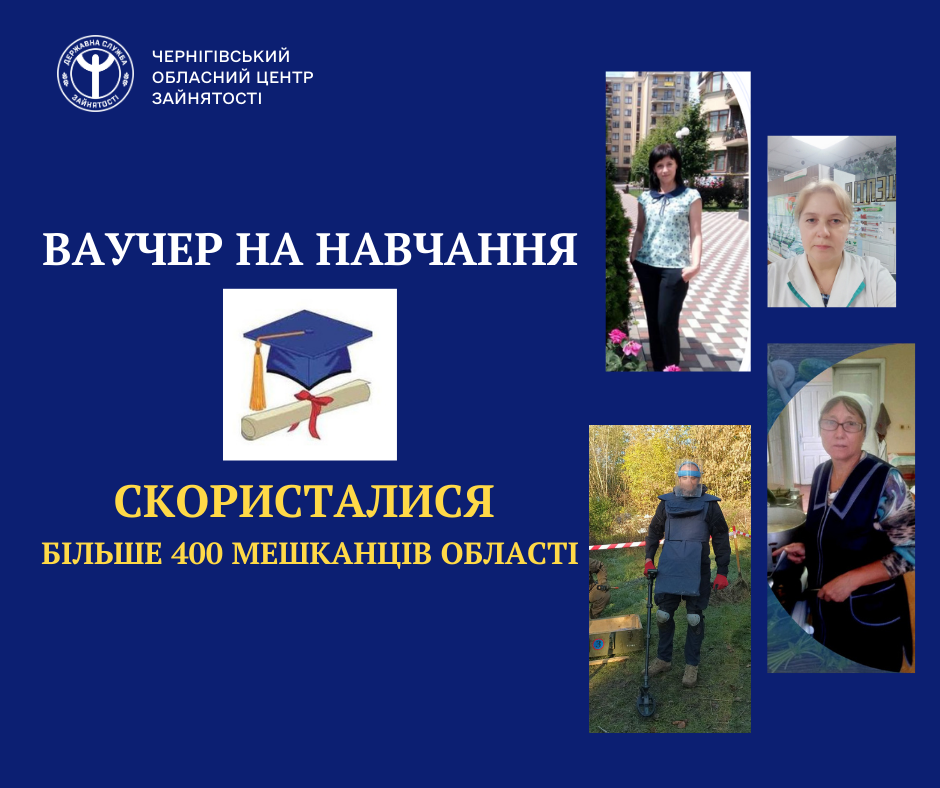 ДЕРЖАВНА СЛУЖБА ЗАЙНЯТОСТІ

ЧЕРНІГІВСЬКИЙ ОБЛАСНИЙ ЦЕНТР ЗАЙНЯТОСТІ

ВАУЧЕР НА НАВЧАННЯ

СКОРИСТАЛИСЯ

БІЛЬШЕ 400 МЕШКАНЦІВ ОБЛАСТІ